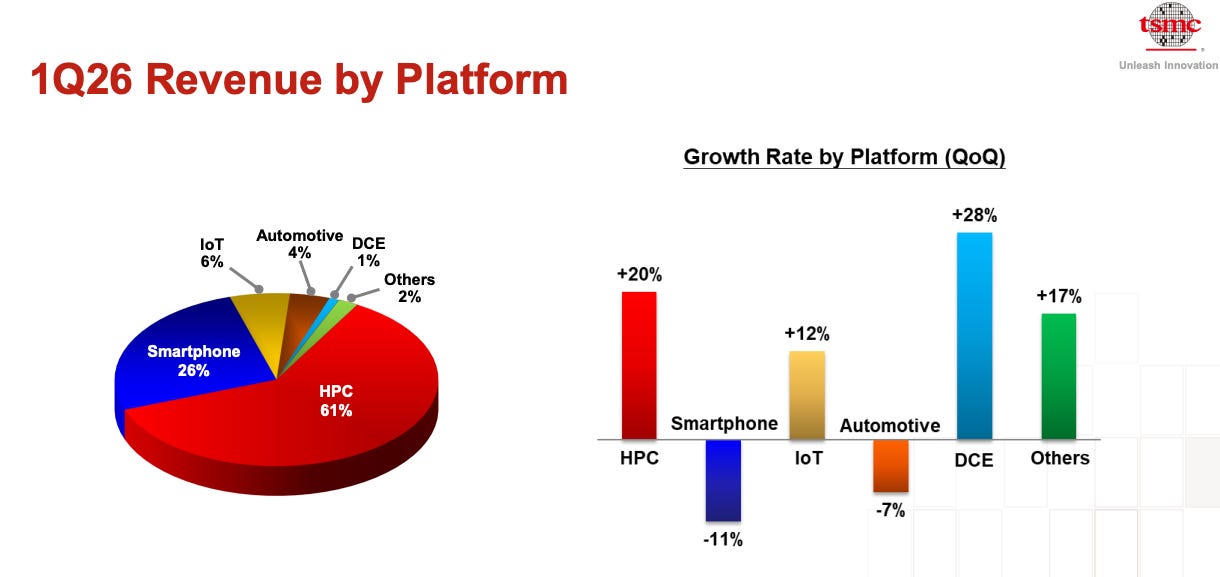 tsmc
Unleash Innovation

1Q26 Revenue by Platform

IoT 6%
Automotive 4%
DCE 1%
Others 2%
Smartphone 26%
HPC 61%

Growth Rate by Platform (QoQ)

+20%
HPC
Smartphone
-11%
+12%
IoT
Automotive
-7%
+28%
DCE
+17%
Others